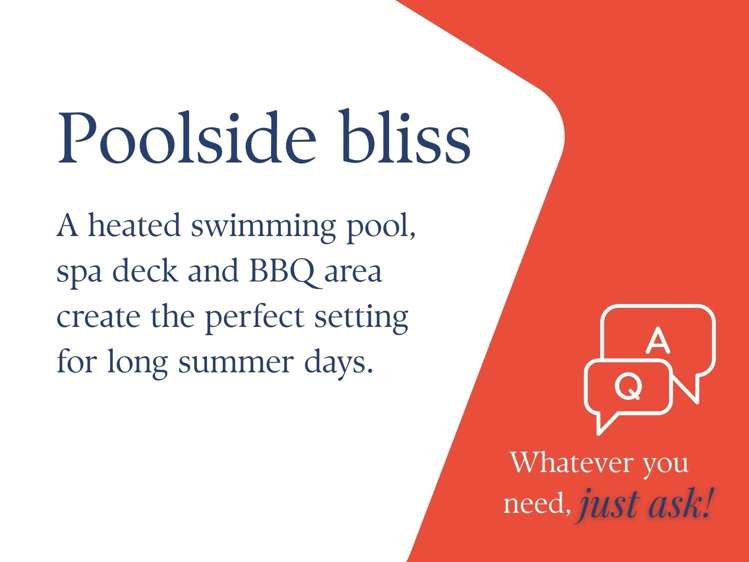 Poolside bliss

A heated swimming pool, spa deck and BBQ area create the perfect setting for long summer days.

A

Q

Whatever you need, just ask!